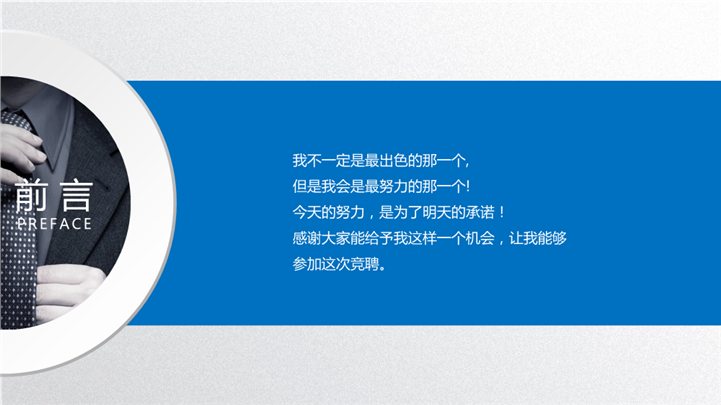 前言
PREFACE

我不一定是最出色的那一个,
但是我会是最努力的那一个!
今天的努力，是为了明天的承诺！
感谢大家能给予我这样一个机会，让我能够参加这次竞聘。